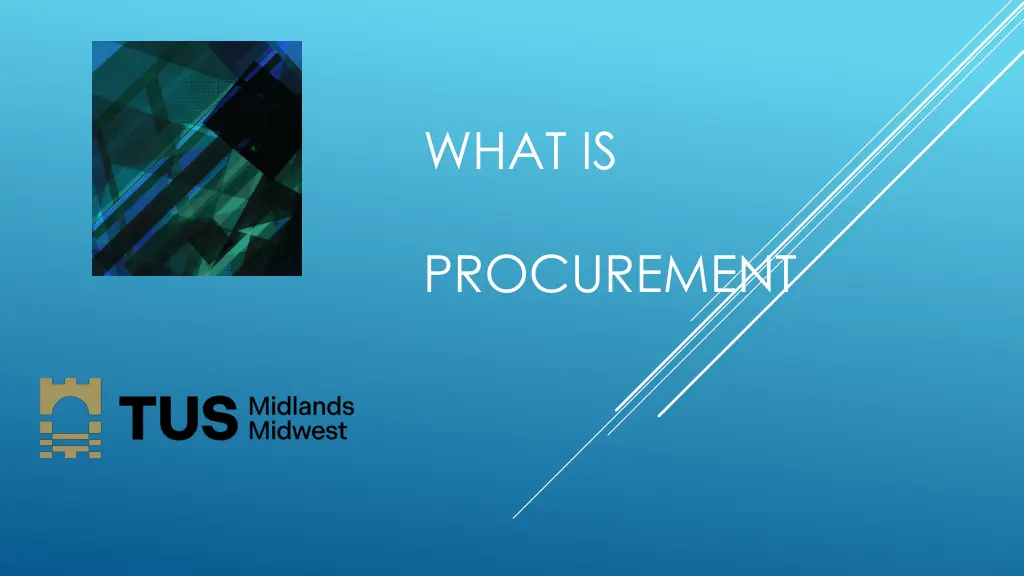 WHAT IS

PROCUREMENT

TUS Midlands Midwest